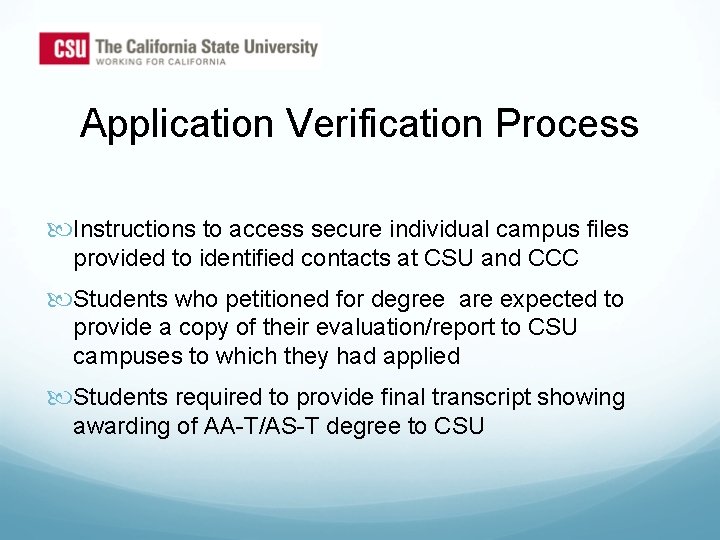 CSU The California State University
WORKING FOR CALIFORNIA

Application Verification Process

Instructions to access secure individual campus files provided to identified contacts at CSU and CCC

Students who petitioned for degree are expected to provide a copy of their evaluation/report to CSU campuses to which they had applied

Students required to provide final transcript showing awarding of AA-T/AS-T degree to CSU